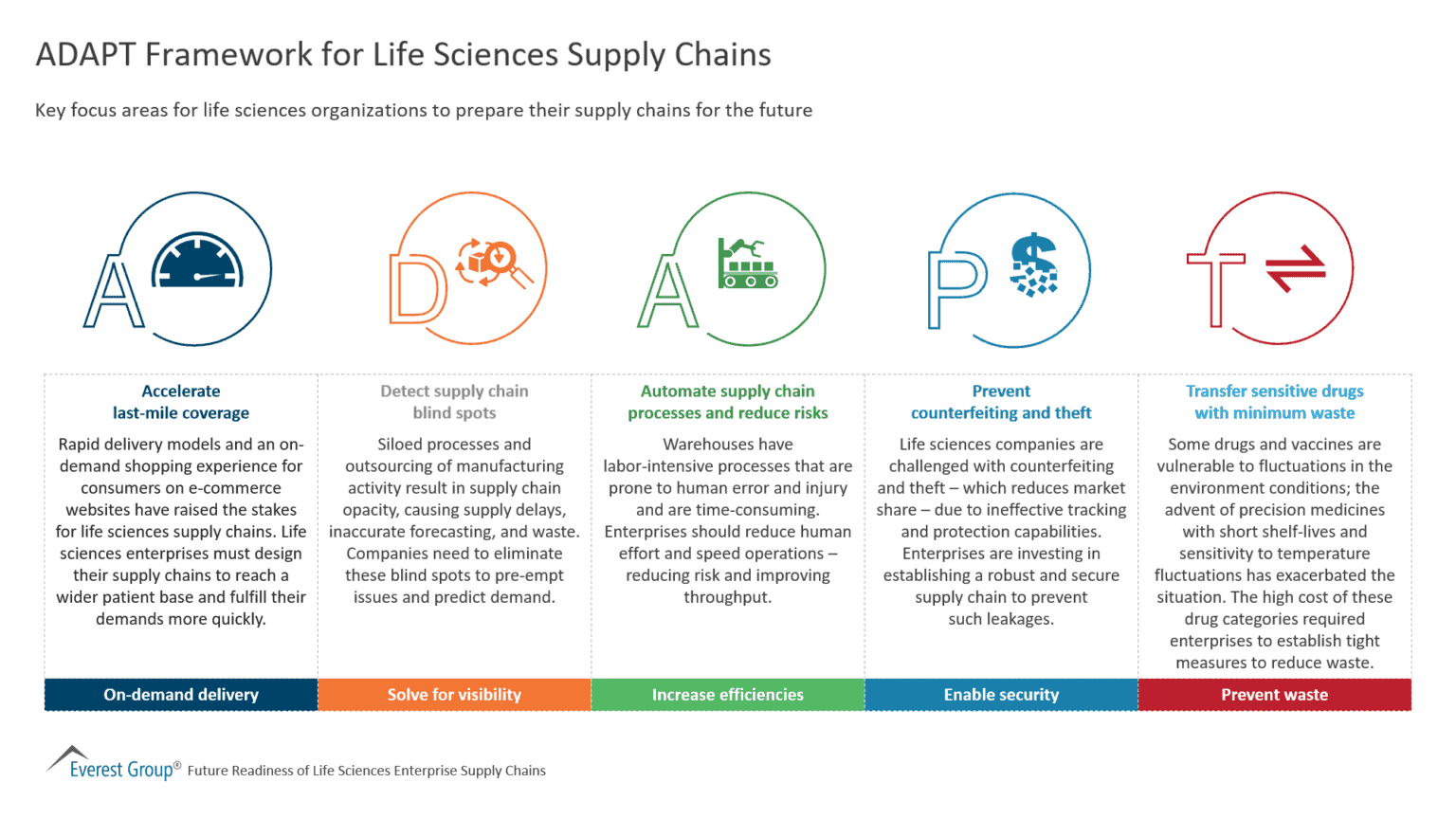 ADAPT Framework for Life Sciences Supply Chains

Key focus areas for life sciences organizations to prepare their supply chains for the future

A

D

A

P

T

Accelerate last-mile coverage

Rapid delivery models and an on-demand shopping experience for consumers on e-commerce websites have raised the stakes for life sciences supply chains. Life sciences enterprises must design their supply chains to reach a wider patient base and fulfill their demands more quickly.

On-demand delivery

Detect supply chain blind spots

Siloed processes and outsourcing of manufacturing activity result in supply chain opacity, causing supply delays, inaccurate forecasting, and waste. Companies need to eliminate these blind spots to pre-empt issues and predict demand.

Solve for visibility

Automate supply chain processes and reduce risks

Warehouses have labor-intensive processes that are prone to human error and injury and are time-consuming. Enterprises should reduce human effort and speed operations – reducing risk and improving throughput.

Increase efficiencies

Prevent counterfeiting and theft

Life sciences companies are challenged with counterfeiting and theft – which reduces market share – due to ineffective tracking and protection capabilities. Enterprises are investing in establishing a robust and secure supply chain to prevent such leakages.

Enable security

Transfer sensitive drugs with minimum waste

Some drugs and vaccines are vulnerable to fluctuations in the environment conditions; the advent of precision medicines with short shelf-lives and sensitivity to temperature fluctuations has exacerbated the situation. The high cost of these drug categories required enterprises to establish tight measures to reduce waste.

Prevent waste

Everest Group® Future Readiness of Life Sciences Enterprise Supply Chains